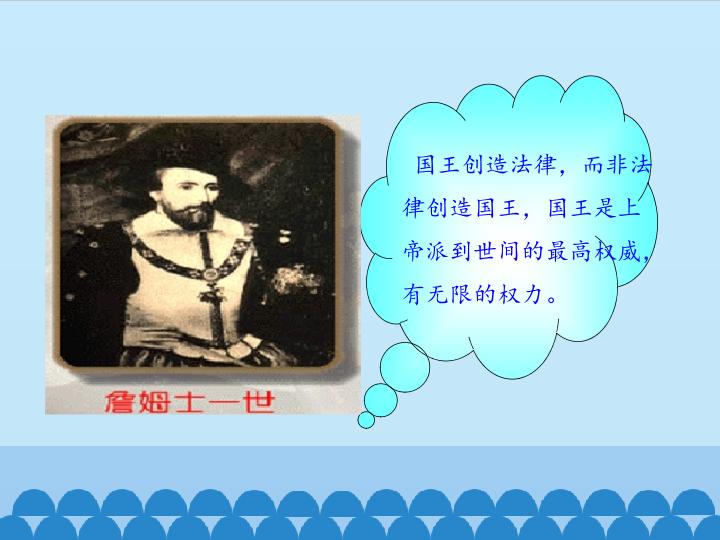 詹姆士一世

国王创造法律，而非法律创造国王，国王是上帝派到世间的最高权威，有无限的权力。